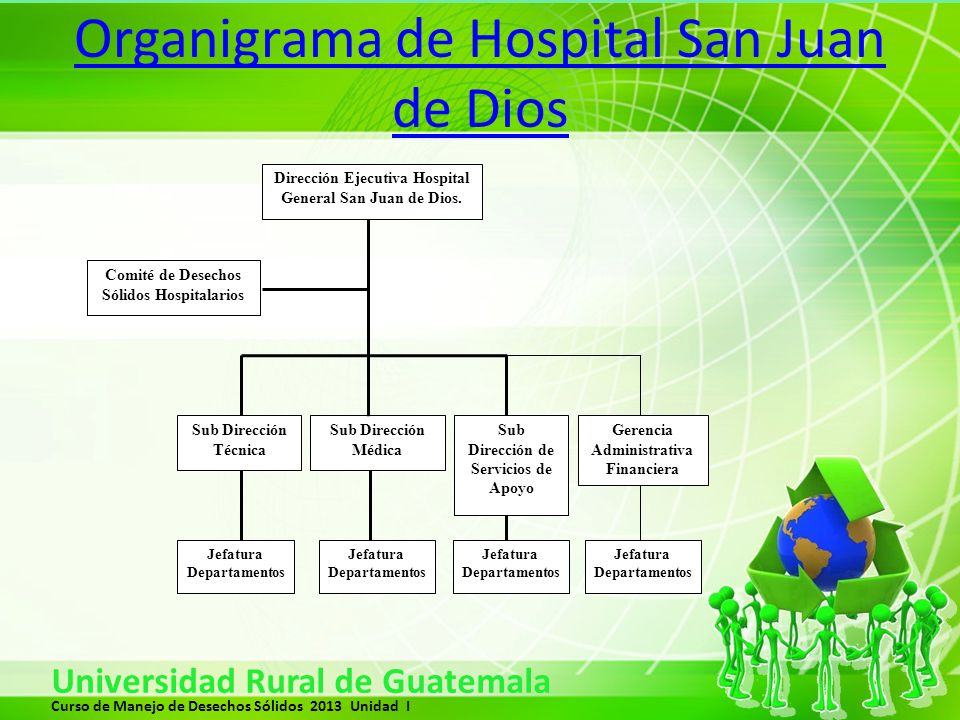 Organigrama de Hospital San Juan de Dios

Dirección Ejecutiva Hospital General San Juan de Dios.

Comité de Desechos Sólidos Hospitalarios

Sub Dirección Técnica

Sub Dirección Médica

Sub Dirección de Servicios de Apoyo

Gerencia Administrativa Financiera

Jefatura Departamentos

Jefatura Departamentos

Jefatura Departamentos

Jefatura Departamentos

Universidad Rural de Guatemala

Curso de Manejo de Desechos Sólidos 2013 Unidad I